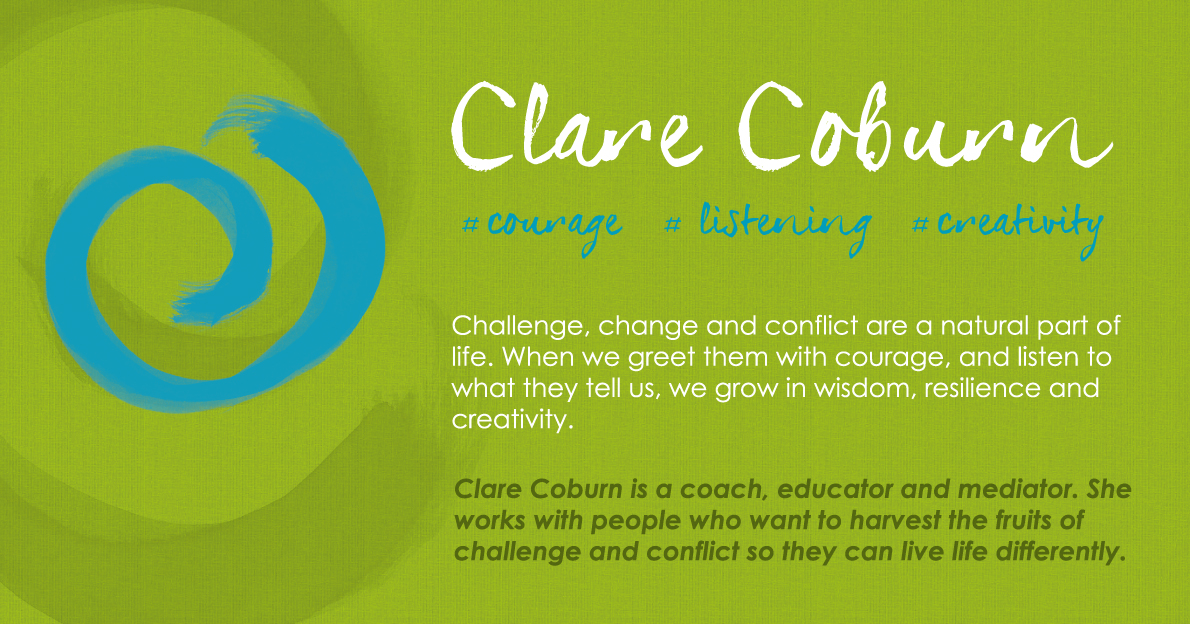 Clare Coburn

#courage # listening #creativity

Challenge, change and conflict are a natural part of life. When we greet them with courage, and listen to what they tell us, we grow in wisdom, resilience and creativity.

Clare Coburn is a coach, educator and mediator. She works with people who want to harvest the fruits of challenge and conflict so they can live life differently.